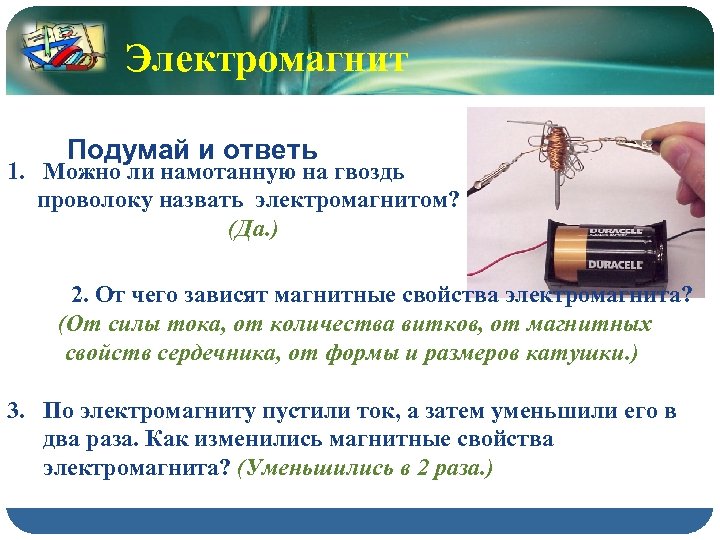 Электромагнит

Подумай и ответь

1. Можно ли намотанную на гвоздь проволоку назвать электромагнитом?

(Да.)

DURACELL

DURACELL

2. От чего зависят магнитные свойства электромагнита?

(От силы тока, от количества витков, от магнитных свойств сердечника, от формы и размеров катушки.)

3. По электромагниту пустили ток, а затем уменьшили его в два раза. Как изменились магнитные свойства электромагнита? (Уменьшились в 2 раза.)